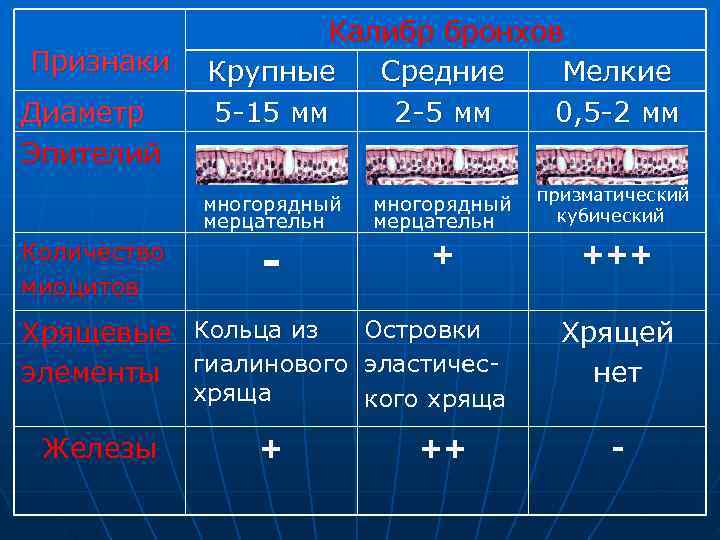 | Признаки | Калибр бронхов | | |
|---|---|---|---|
| | Крупные | Средние | Мелкие |
| Диаметр | 5-15 мм | 2-5 мм | 0,5-2 мм |
| Эпителий | многорядный мерцательн | многорядный мерцательн | призматический кубический |
| Количество миоцитов | - | + | +++ |
| Хрящевые элементы | Кольца из гиалинового хряща | Островки эластического хряща | Хрящей нет |
| Железы | + | ++ | - |